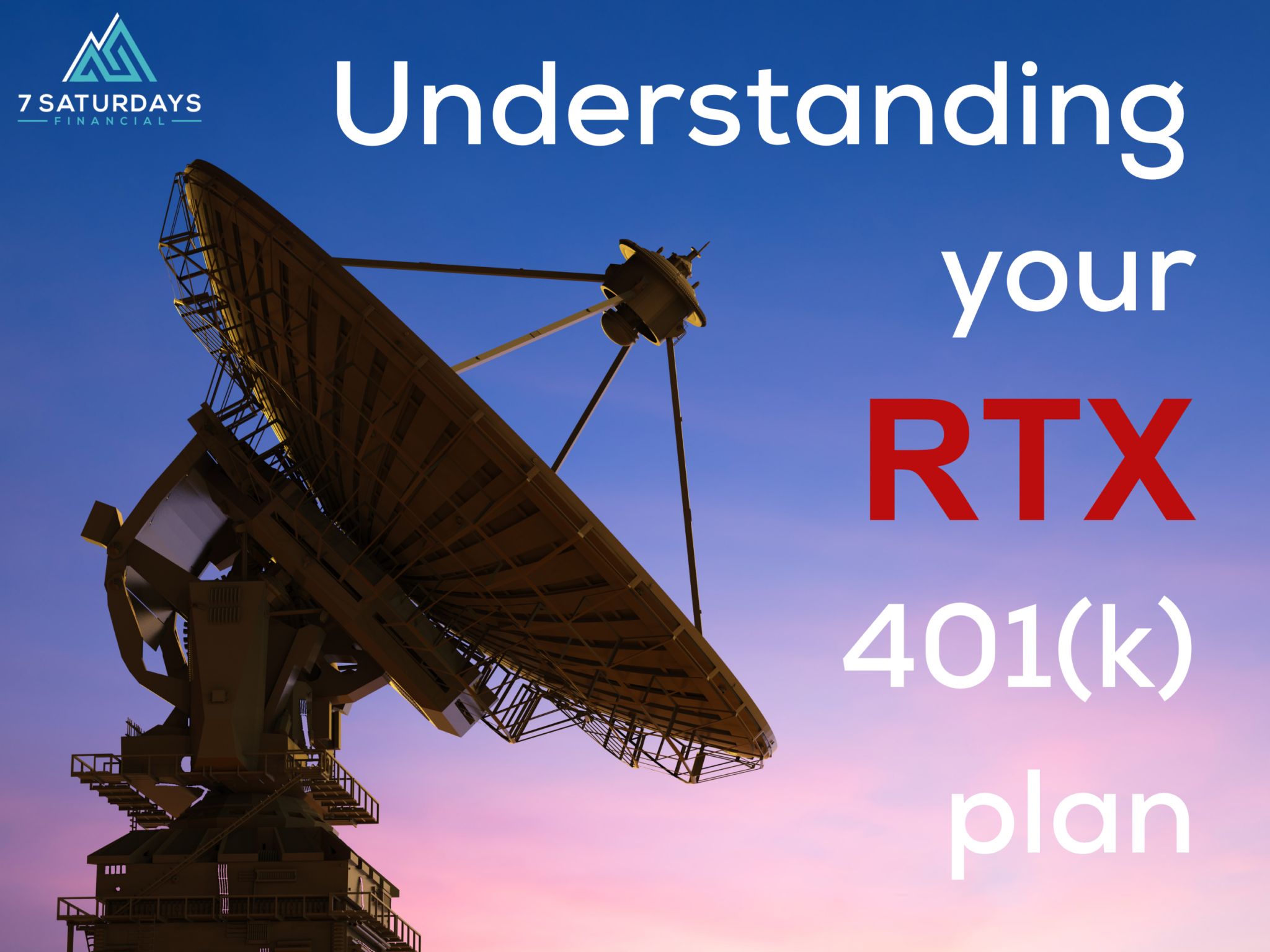 7 SATURDAYS
FINANCIAL

Understanding your RTX 401(k) plan